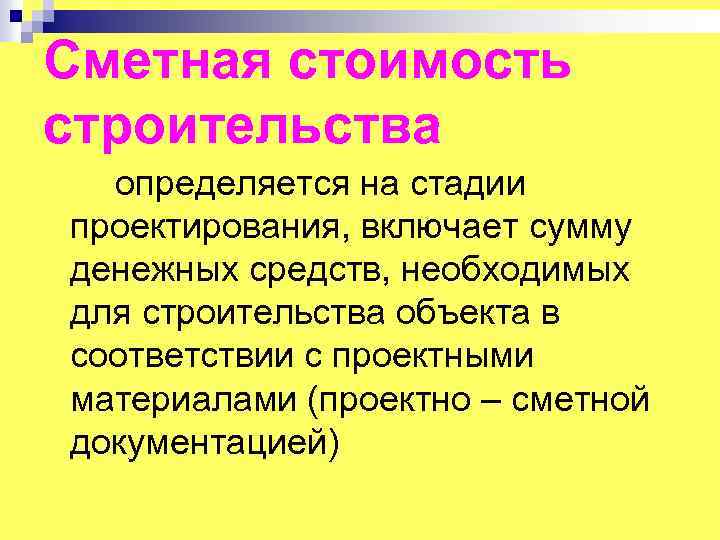 Сметная стоимость строительства

определяется на стадии проектирования, включает сумму денежных средств, необходимых для строительства объекта в соответствии с проектными материалами (проектно – сметной документацией)